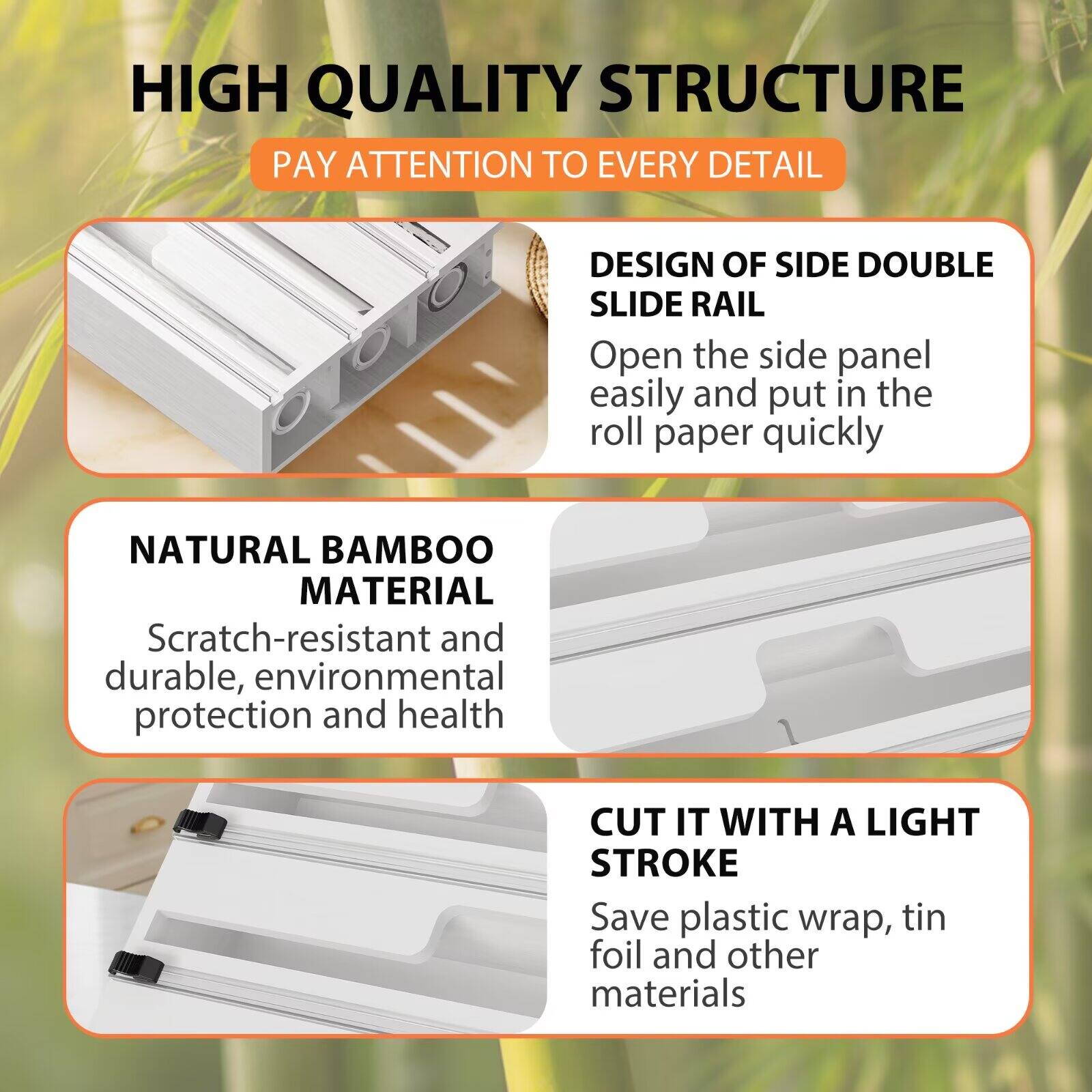 HIGH QUALITY STRUCTURE

PAY ATTENTION TO EVERY DETAIL

DESIGN OF SIDE DOUBLE SLIDE RAIL

Open the side panel easily and put in the roll paper quickly

NATURAL BAMBOO MATERIAL

Scratch-resistant and durable, environmental protection and health

CUT IT WITH A LIGHT STROKE

Save plastic wrap, tin foil and other materials